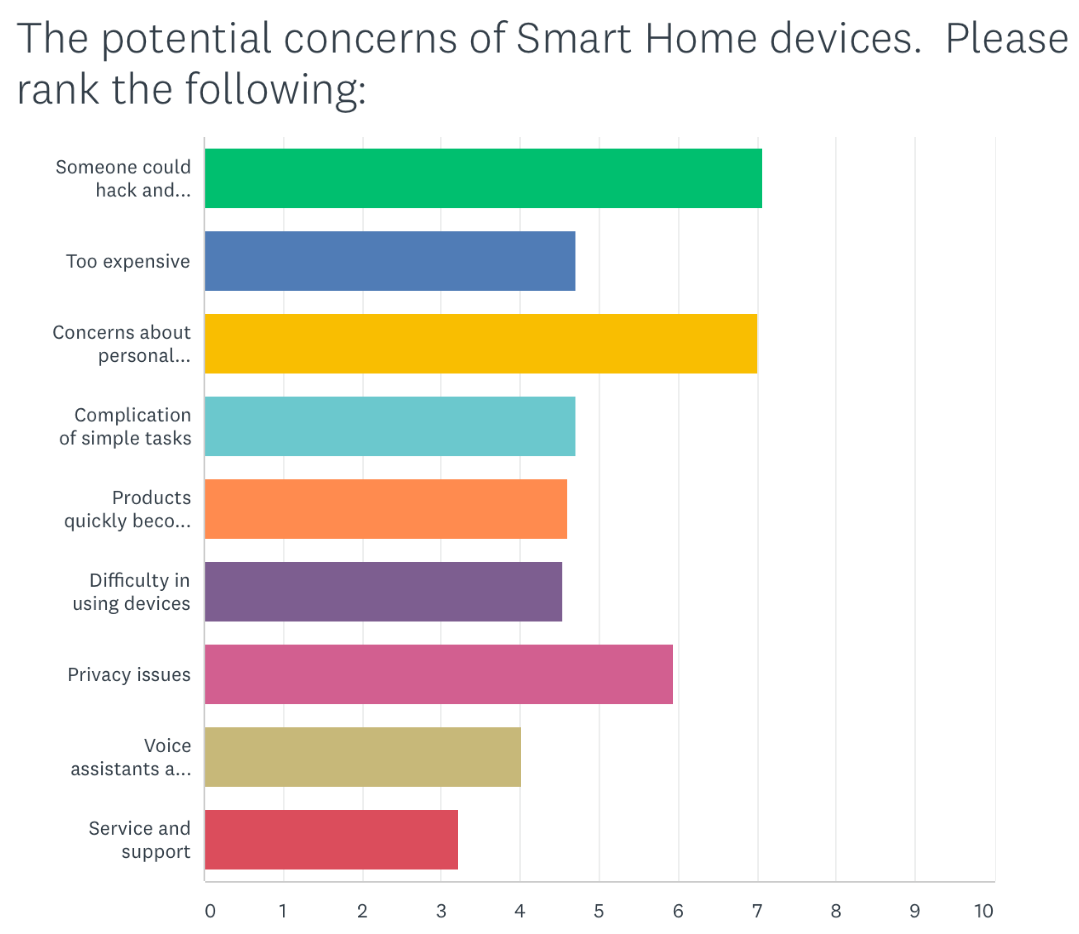 The potential concerns of Smart Home devices. Please rank the following:

Someone could hack and...

Too expensive

Concerns about personal...

Complication of simple tasks

Products quickly beco...

Difficulty in using devices

Privacy issues

Voice assistants a...

Service and support

0 1 2 3 4 5 6 7 8 9 10